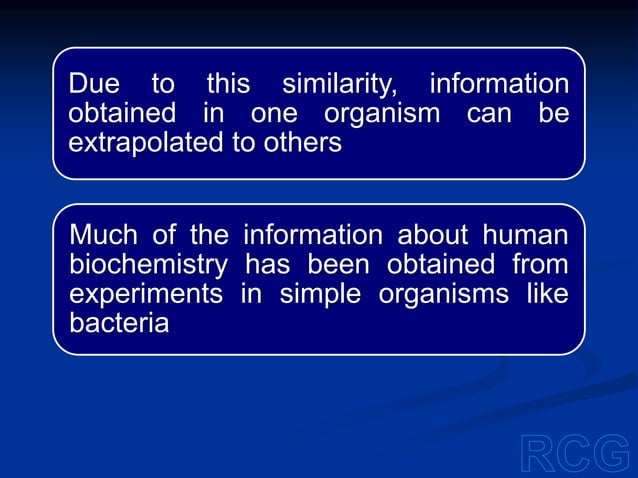 Due to this similarity, information obtained in one organism can be extrapolated to others

Much of the information about human biochemistry has been obtained from experiments in simple organisms like bacteria

RCG